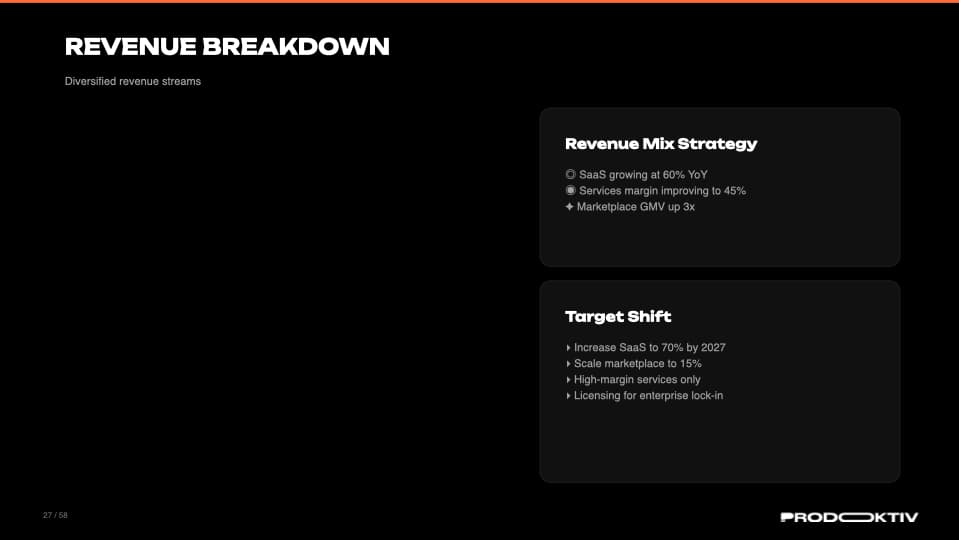 REVENUE BREAKDOWN

Diversified revenue streams

Revenue Mix Strategy

◎ SaaS growing at 60% YoY
◉ Services margin improving to 45%
✦ Marketplace GMV up 3x

Target Shift

‣ Increase SaaS to 70% by 2027
‣ Scale marketplace to 15%
‣ High-margin services only
‣ Licensing for enterprise lock-in

27 / 58

PRODOKTIV